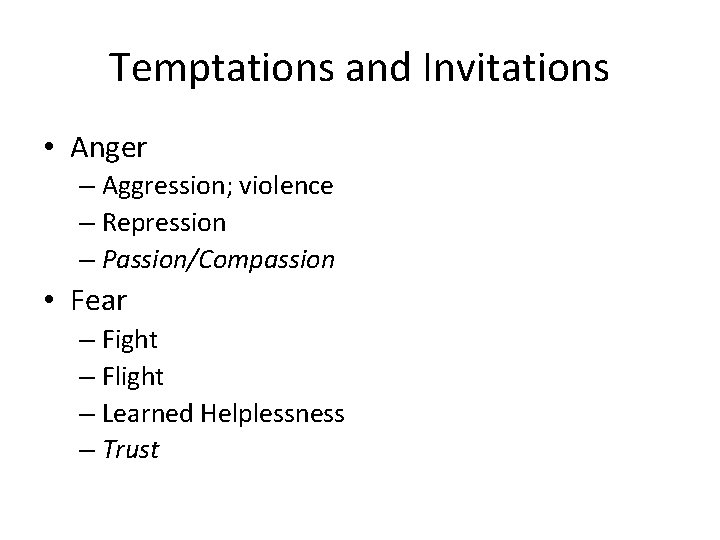 Temptations and Invitations

• Anger
  – Aggression; violence
  – Repression
  – Passion/Compassion
• Fear
  – Fight
  – Flight
  – Learned Helplessness
  – Trust